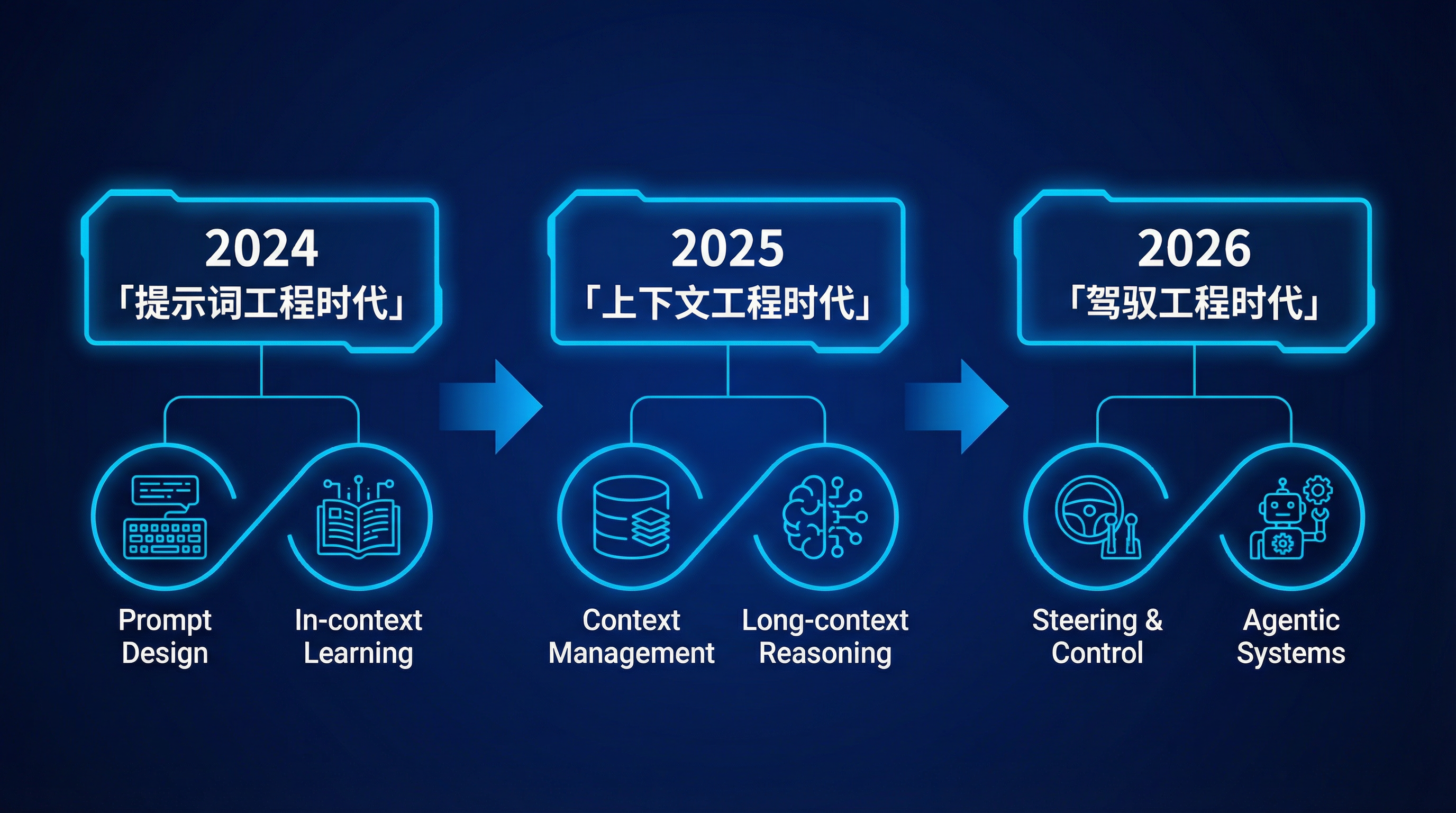 2024
「提示词工程时代」

Prompt Design

In-context Learning

2025
「上下文工程时代」

Context Management

Long-context Reasoning

2026
「驾驭工程时代」

Steering & Control

Agentic Systems